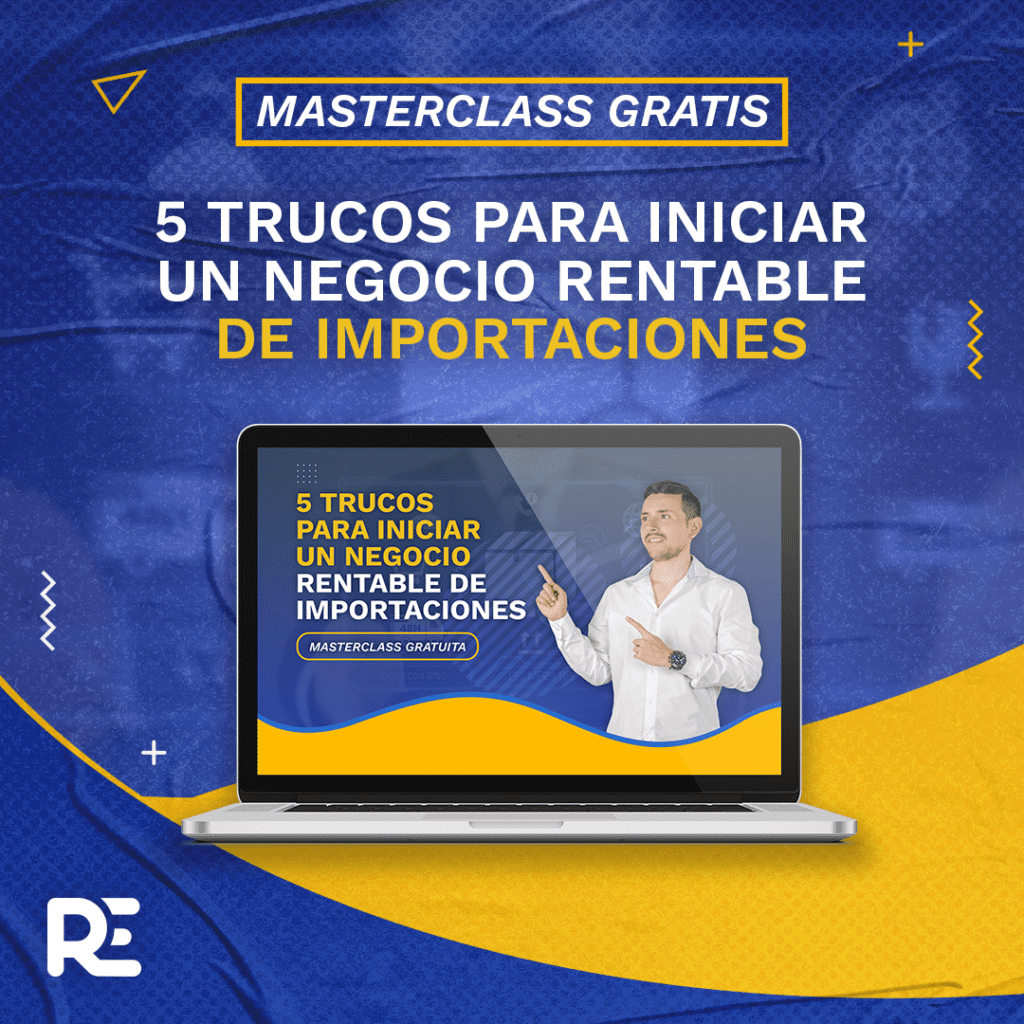 MASTERCLASS GRATIS

5 TRUCOS PARA INICIAR UN NEGOCIO RENTABLE DE IMPORTACIONES

5 TRUCOS PARA INICIAR UN NEGOCIO RENTABLE DE IMPORTACIONES

MASTERCLASS GRATUITA

RE